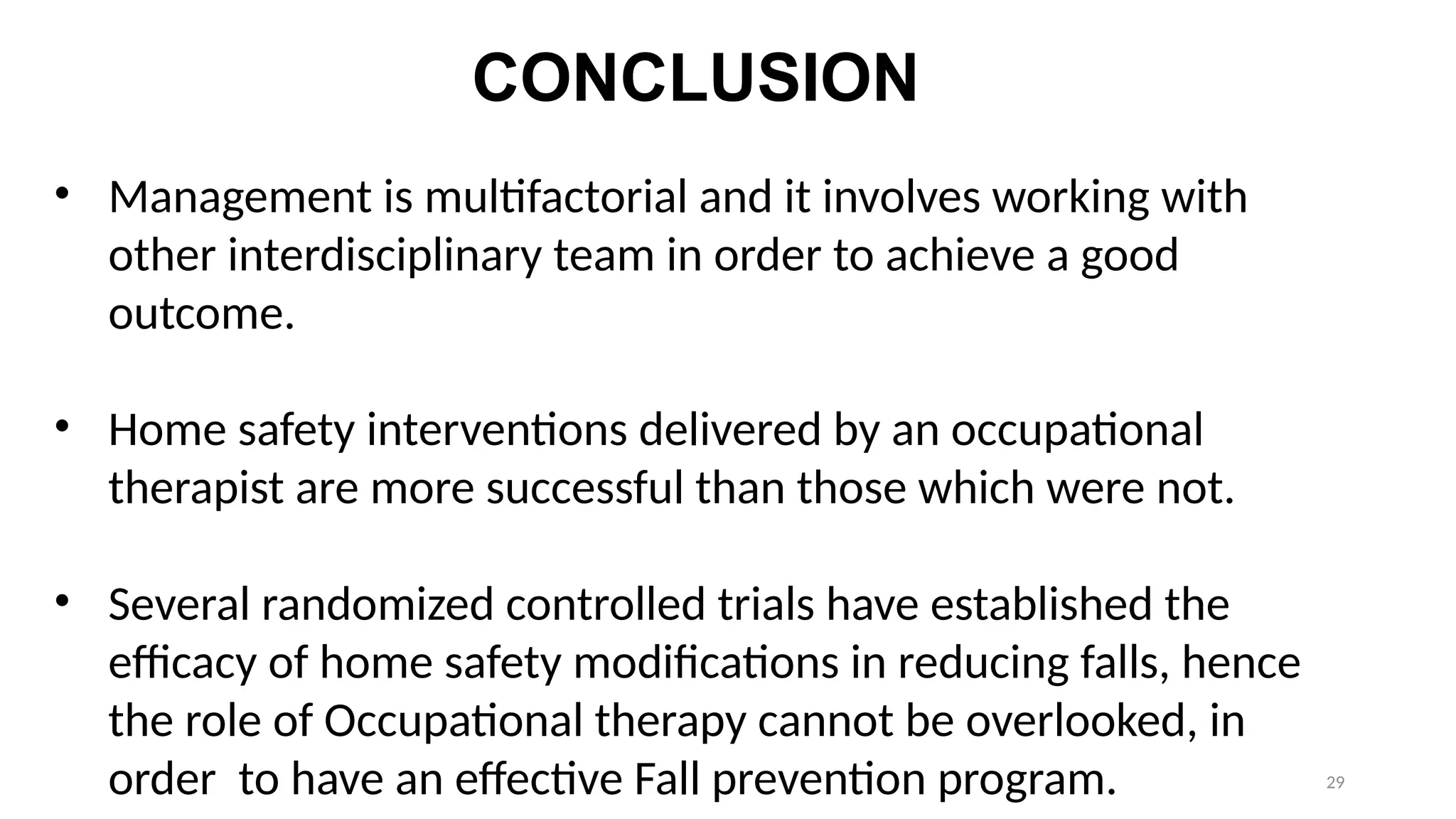 CONCLUSION

• Management is multifactorial and it involves working with other interdisciplinary team in order to achieve a good outcome.

• Home safety interventions delivered by an occupational therapist are more successful than those which were not.

• Several randomized controlled trials have established the efficacy of home safety modifications in reducing falls, hence the role of Occupational therapy cannot be overlooked, in order to have an effective Fall prevention program.

29